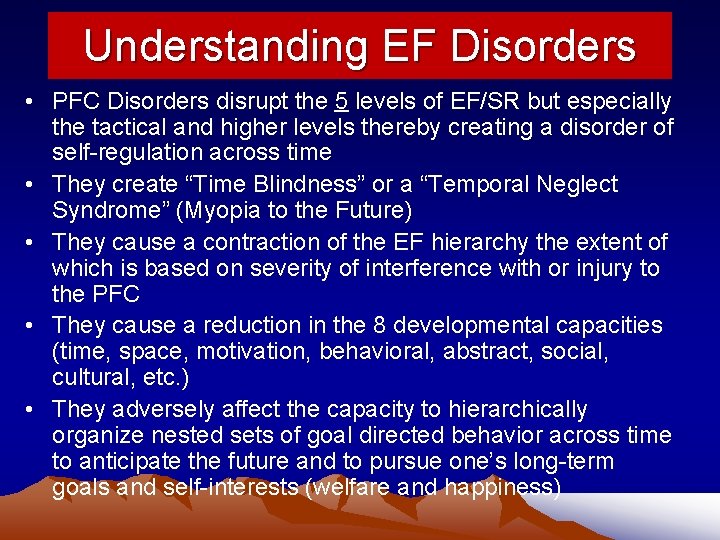 Understanding EF Disorders

• PFC Disorders disrupt the 5 levels of EF/SR but especially the tactical and higher levels thereby creating a disorder of self-regulation across time

• They create “Time Blindness” or a “Temporal Neglect Syndrome” (Myopia to the Future)

• They cause a contraction of the EF hierarchy the extent of which is based on severity of interference with or injury to the PFC

• They cause a reduction in the 8 developmental capacities (time, space, motivation, behavioral, abstract, social, cultural, etc.)

• They adversely affect the capacity to hierarchically organize nested sets of goal directed behavior across time to anticipate the future and to pursue one’s long-term goals and self-interests (welfare and happiness)